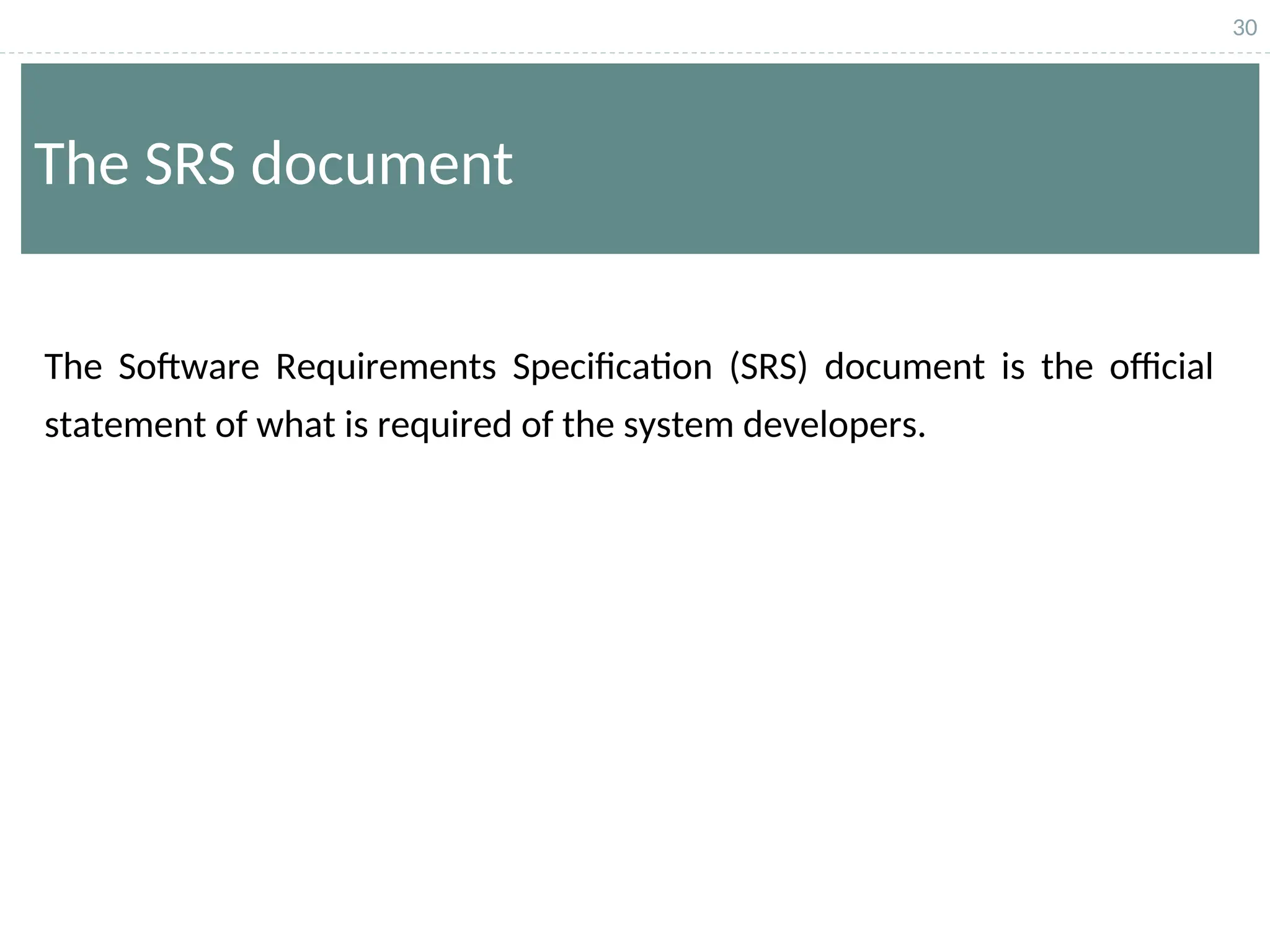 30

The SRS document

The Software Requirements Specification (SRS) document is the official statement of what is required of the system developers.